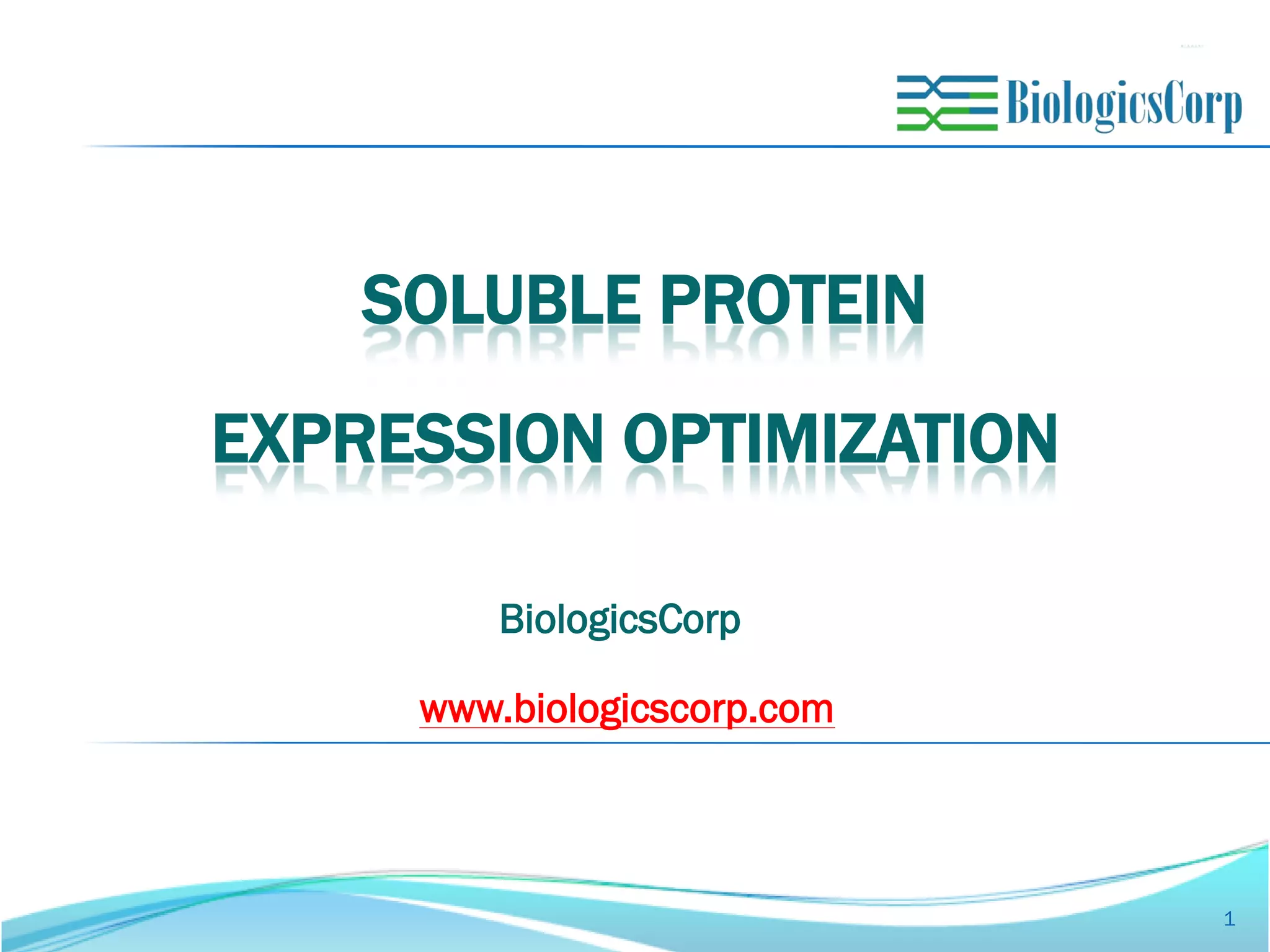 BiologicsCorp

SOLUBLE PROTEIN

EXPRESSION OPTIMIZATION

BiologicsCorp

www.biologicscorp.com

1